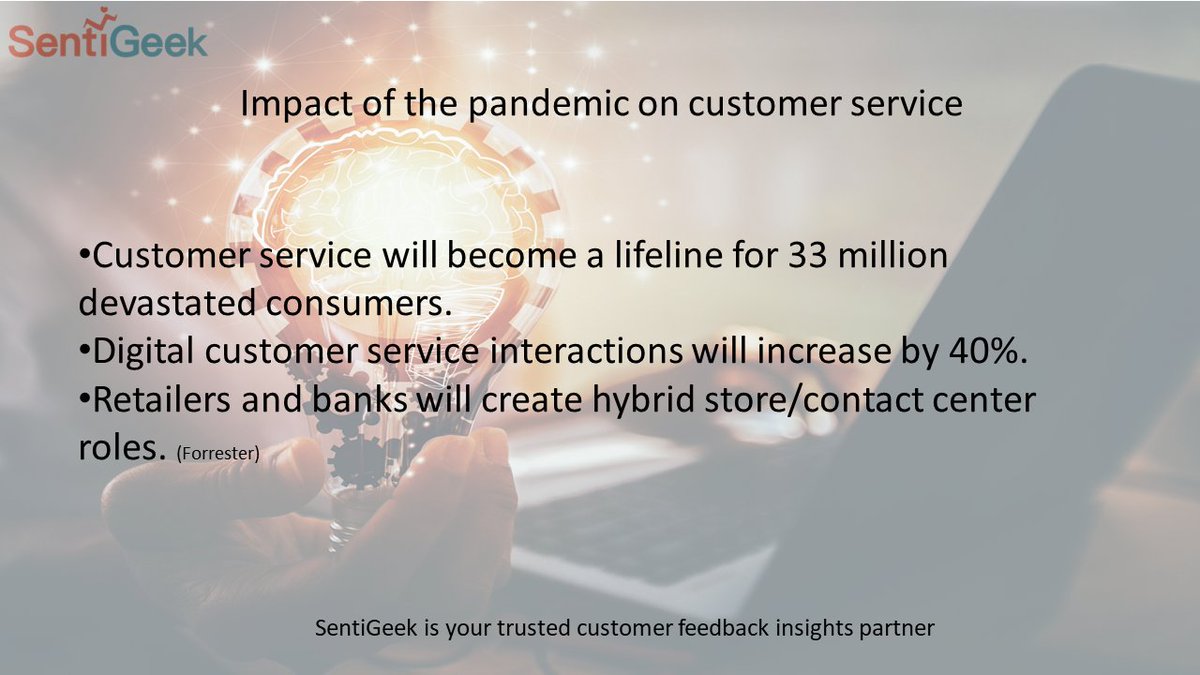 SentiGeek

Impact of the pandemic on customer service

• Customer service will become a lifeline for 33 million devastated consumers.
• Digital customer service interactions will increase by 40%.
• Retailers and banks will create hybrid store/contact center roles. (Forrester)

SentiGeek is your trusted customer feedback insights partner